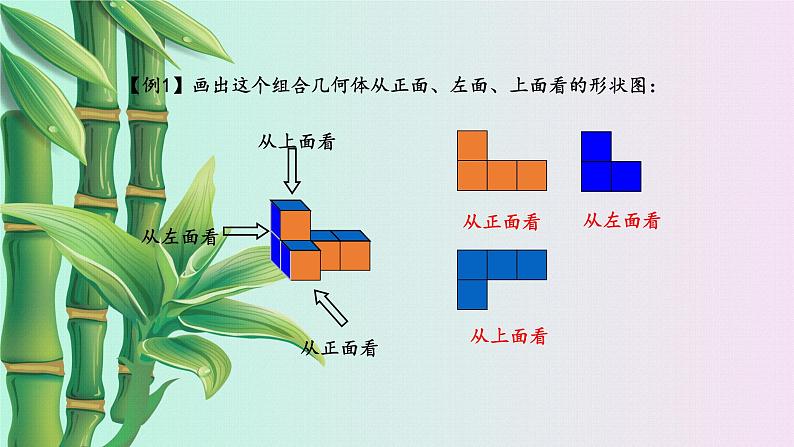 【例1】画出这个组合几何体从正面、左面、上面看的形状图：

从上面看

从左面看

从正面看

从正面看

从左面看

从上面看